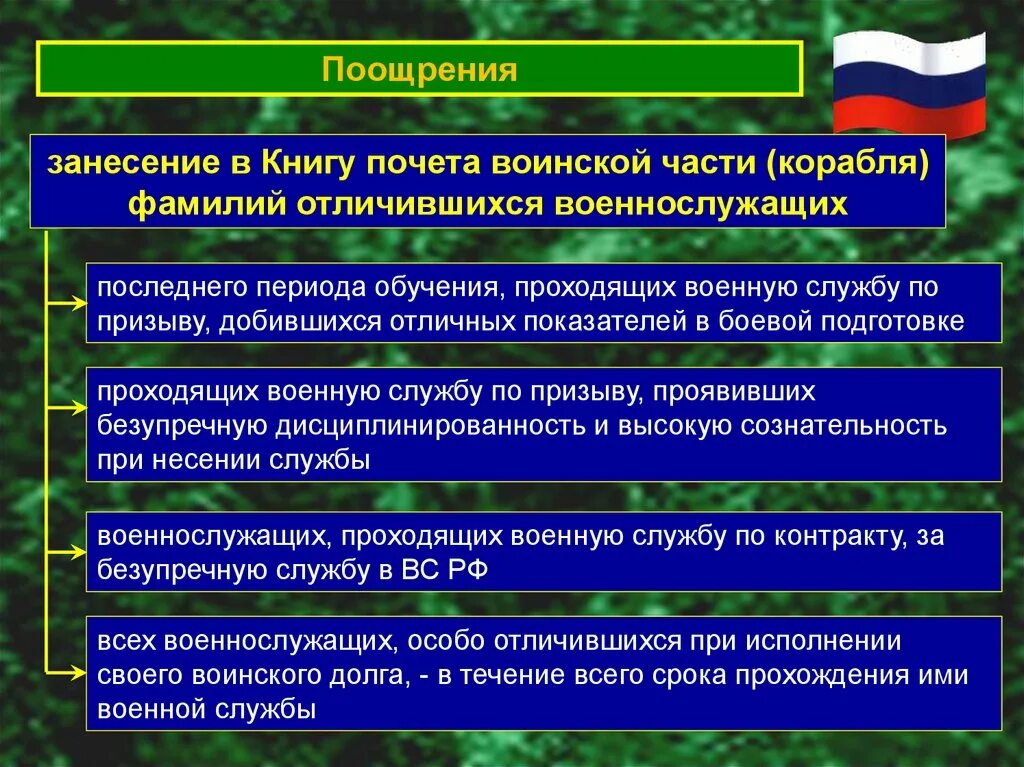 Поощрения

занесение в Книгу почета воинской части (корабля) фамилий отличившихся военнослужащих

последнего периода обучения, проходящих военную службу по призыву, добившихся отличных показателей в боевой подготовке

проходящих военную службу по призыву, проявивших безупречную дисциплинированность и высокую сознательность при несении службы

военнослужащих, проходящих военную службу по контракту, за безупречную службу в ВС РФ

всех военнослужащих, особо отличившихся при исполнении своего воинского долга, - в течение всего срока прохождения ими военной службы